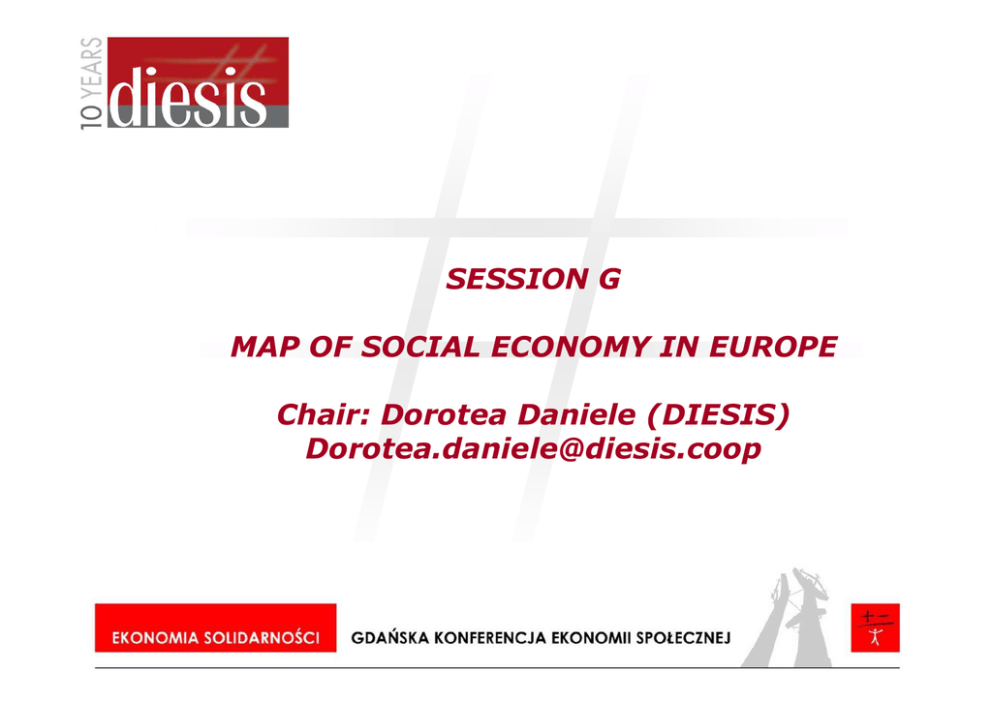 10 YEARS diesis

SESSION G

MAP OF SOCIAL ECONOMY IN EUROPE

Chair: Dorotea Daniele (DIESIS)
Dorotea.daniele@diesis.coop

EKONOMIA SOLIDARNOŚCI GDAŃSKA KONFERENCJA EKONOMII SPOŁECZNEJ